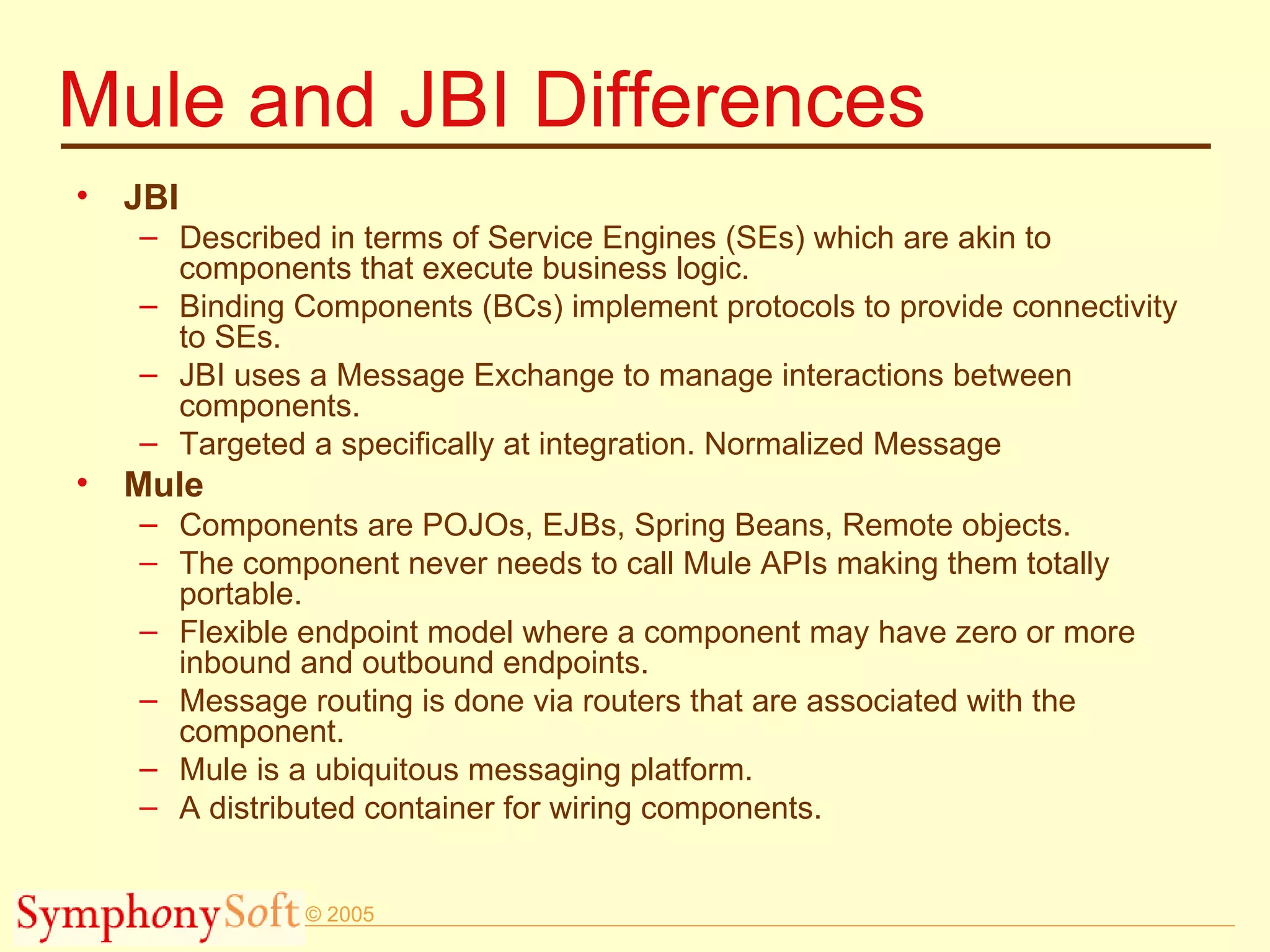 Mule and JBI Differences

• JBI
– Described in terms of Service Engines (SEs) which are akin to components that execute business logic.
– Binding Components (BCs) implement protocols to provide connectivity to SEs.
– JBI uses a Message Exchange to manage interactions between components.
– Targeted a specifically at integration. Normalized Message
• Mule
– Components are POJOs, EJBs, Spring Beans, Remote objects.
– The component never needs to call Mule APIs making them totally portable.
– Flexible endpoint model where a component may have zero or more inbound and outbound endpoints.
– Message routing is done via routers that are associated with the component.
– Mule is a ubiquitous messaging platform.
– A distributed container for wiring components.

SymphonySoft © 2005